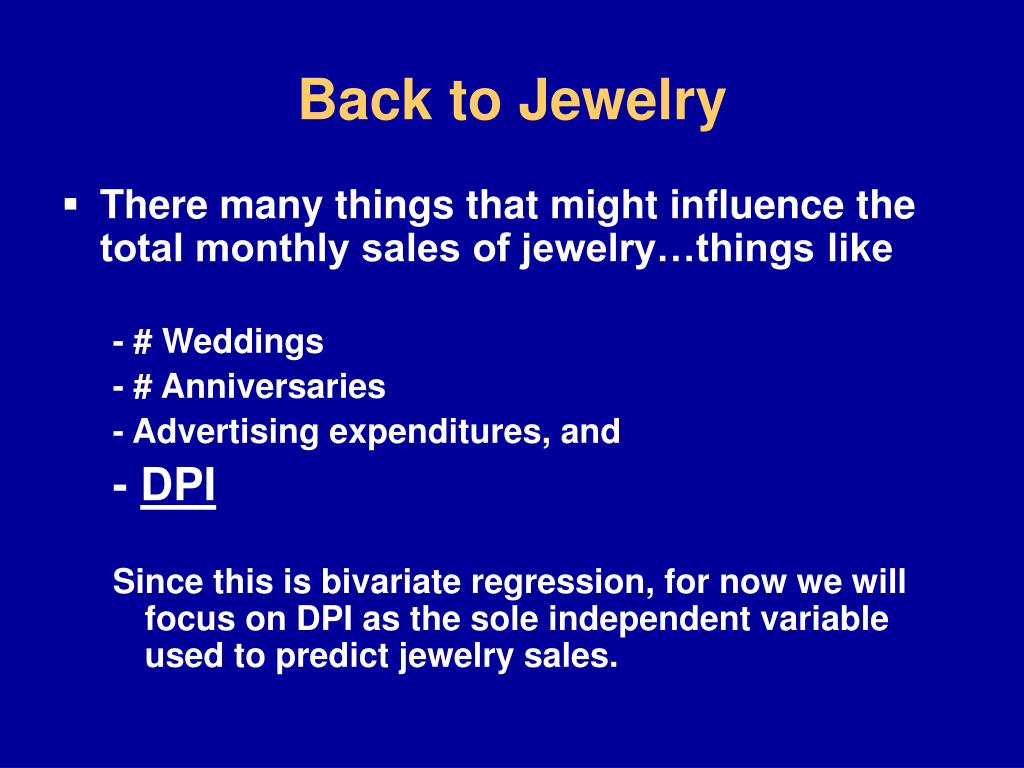 Back to Jewelry

▪ There many things that might influence the total monthly sales of jewelry…things like

- # Weddings
- # Anniversaries
- Advertising expenditures, and
- DPI

Since this is bivariate regression, for now we will focus on DPI as the sole independent variable used to predict jewelry sales.